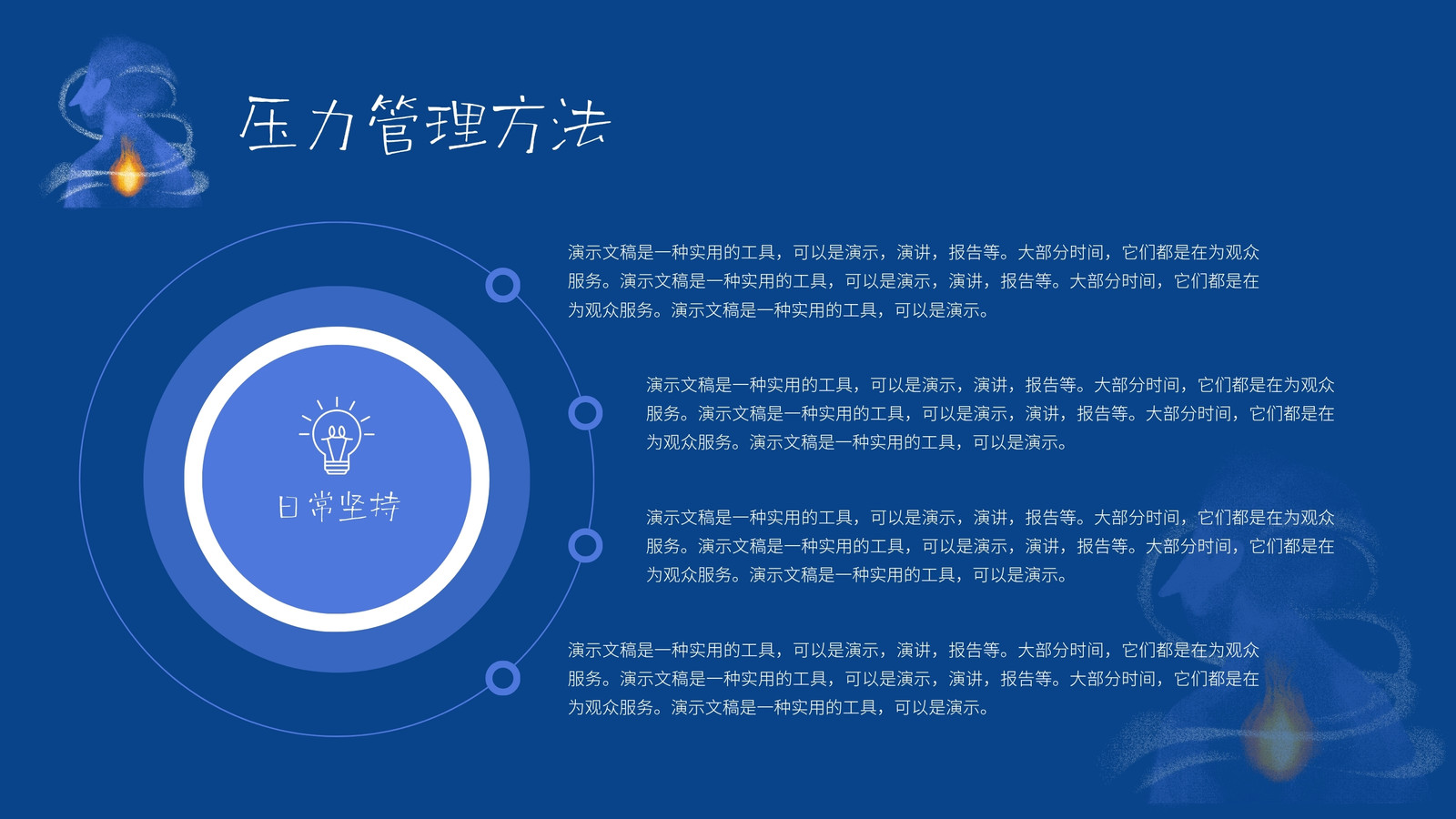 压力管理方法

日常坚持

演示文稿是一种实用的工具，可以是演示，演讲，报告等。大部分时间，它们都是在为观众服务。演示文稿是一种实用的工具，可以是演示，演讲，报告等。大部分时间，它们都是在为观众服务。演示文稿是一种实用的工具，可以是演示。

演示文稿是一种实用的工具，可以是演示，演讲，报告等。大部分时间，它们都是在为观众服务。演示文稿是一种实用的工具，可以是演示，演讲，报告等。大部分时间，它们都是在为观众服务。演示文稿是一种实用的工具，可以是演示。

演示文稿是一种实用的工具，可以是演示，演讲，报告等。大部分时间，它们都是在为观众服务。演示文稿是一种实用的工具，可以是演示，演讲，报告等。大部分时间，它们都是在为观众服务。演示文稿是一种实用的工具，可以是演示。

演示文稿是一种实用的工具，可以是演示，演讲，报告等。大部分时间，它们都是在为观众服务。演示文稿是一种实用的工具，可以是演示，演讲，报告等。大部分时间，它们都是在为观众服务。演示文稿是一种实用的工具，可以是演示。